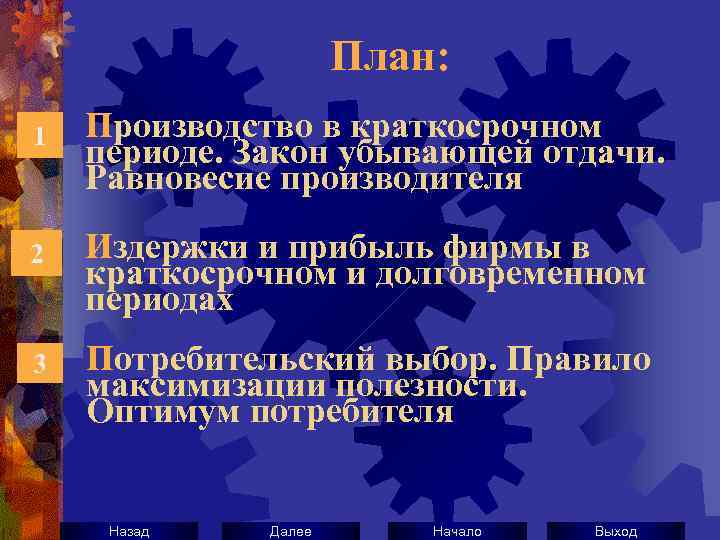 План:

1

Производство в краткосрочном периоде. Закон убывающей отдачи. Равновесие производителя

2

Издержки и прибыль фирмы в краткосрочном и долговременном периодах

3

Потребительский выбор. Правило максимизации полезности. Оптимум потребителя

Назад Далее Начало Выход